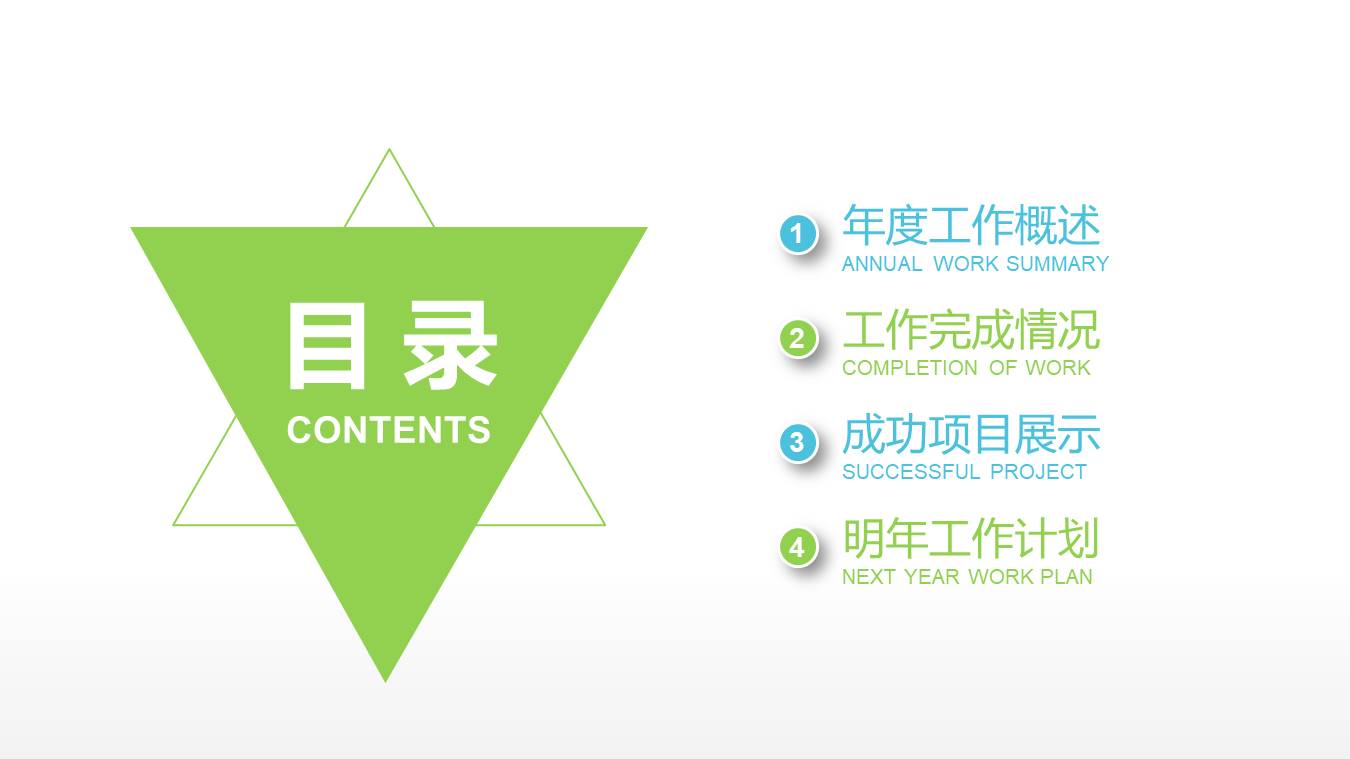 目录
CONTENTS

1 年度工作概述
ANNUAL WORK SUMMARY

2 工作完成情况
COMPLETION OF WORK

3 成功项目展示
SUCCESSFUL PROJECT

4 明年工作计划
NEXT YEAR WORK PLAN